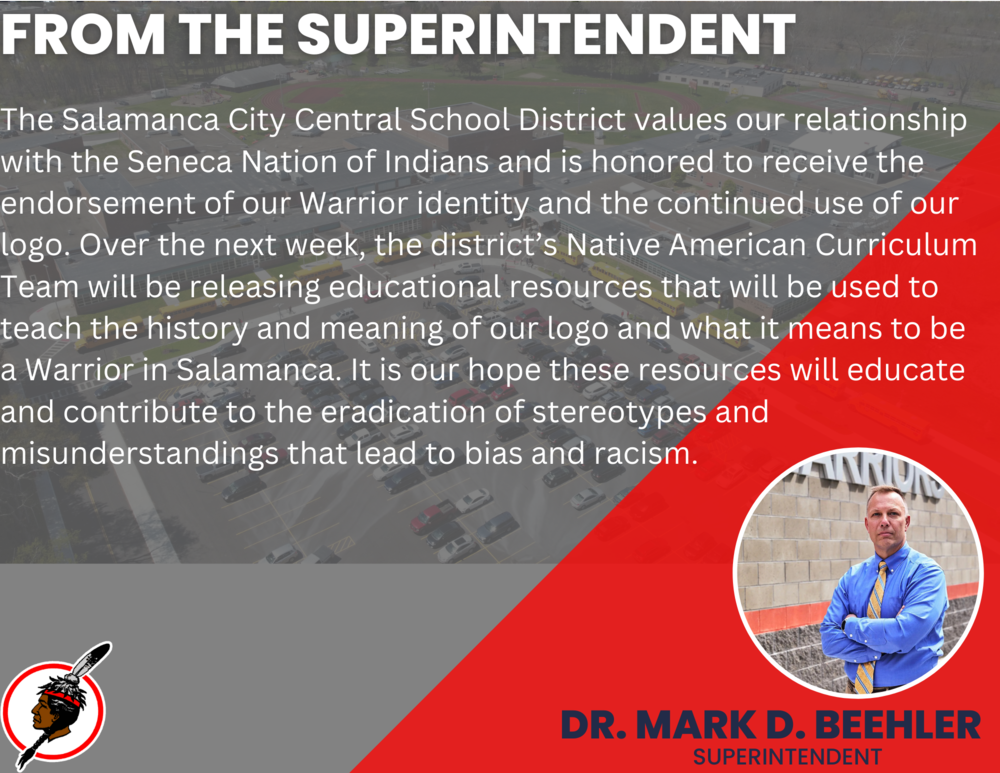 FROM THE SUPERINTENDENT

The Salamanca City Central School District values our relationship with the Seneca Nation of Indians and is honored to receive the endorsement of our Warrior identity and the continued use of our logo. Over the next week, the district's Native American Curriculum Team will be releasing educational resources that will be used to teach the history and meaning of our logo and what it means to be a Warrior in Salamanca. It is our hope these resources will educate and contribute to the eradication of stereotypes and misunderstandings that lead to bias and racism.

WARRIORS

DR. MARK D. BEEHLER
SUPERINTENDENT